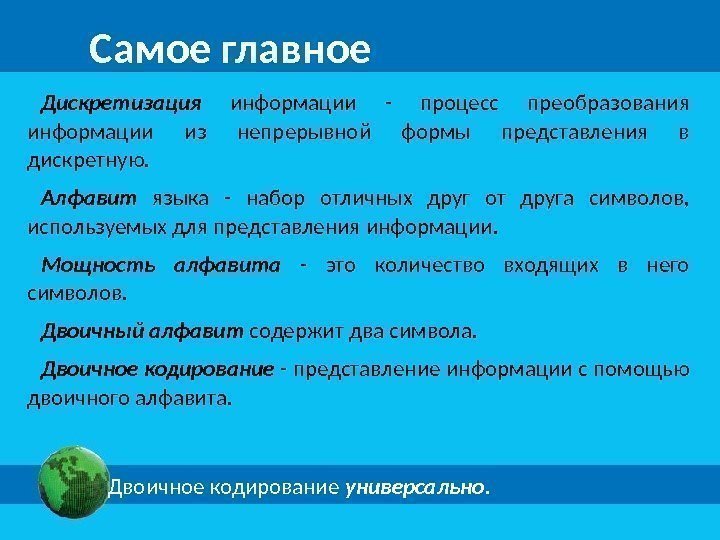 Самое главное

Дискретизация информации - процесс преобразования информации из непрерывной формы представления в дискретную.

Алфавит языка - набор отличных друг от друга символов, используемых для представления информации.

Мощность алфавита - это количество входящих в него символов.

Двоичный алфавит содержит два символа.

Двоичное кодирование - представление информации с помощью двоичного алфавита.

Двоичное кодирование универсально.